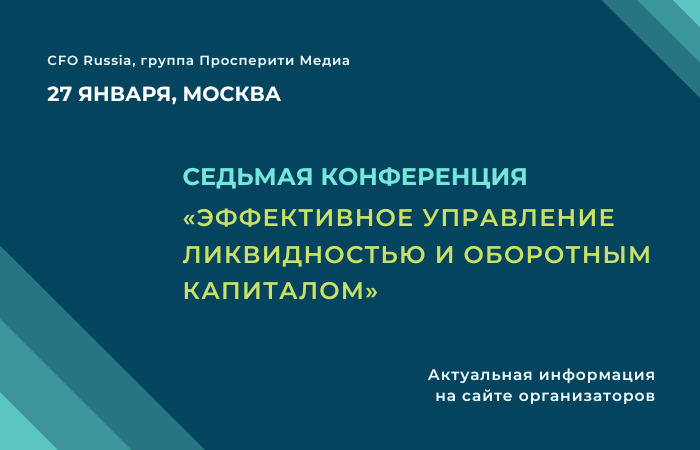 CFO Russia, группа Просперити Медиа

27 ЯНВАРЯ, МОСКВА

СЕДЬМАЯ КОНФЕРЕНЦИЯ

«ЭФФЕКТИВНОЕ УПРАВЛЕНИЕ ЛИКВИДНОСТЬЮ И ОБОРОТНЫМ КАПИТАЛОМ»

Актуальная информация на сайте организаторов